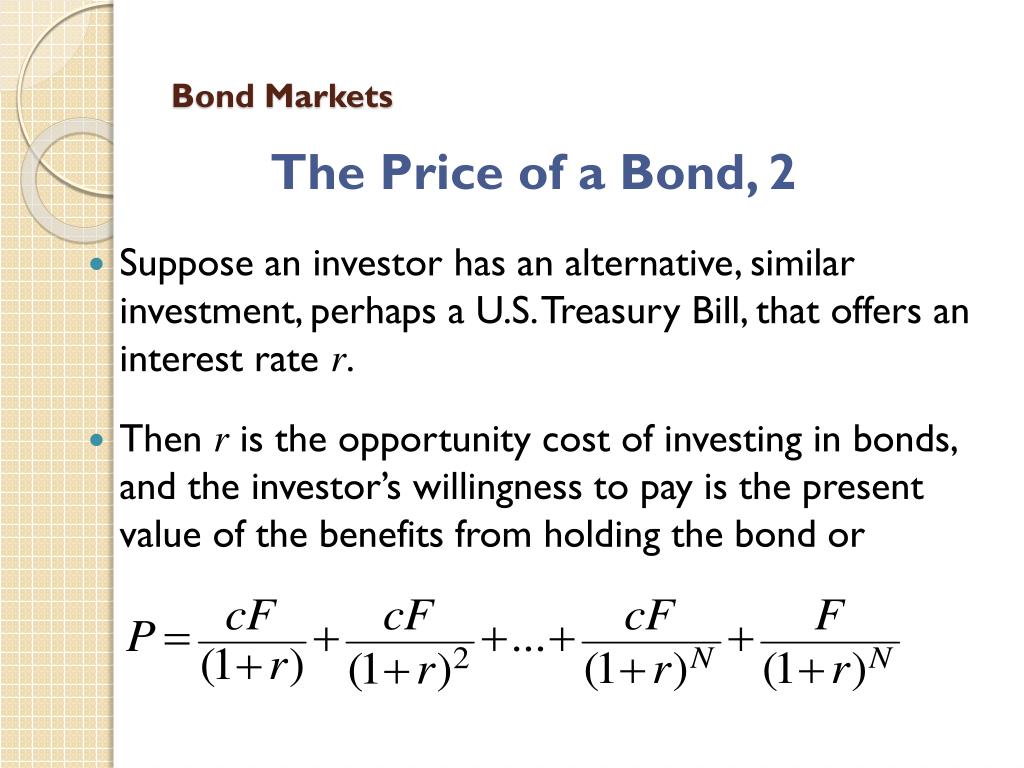 Bond Markets

The Price of a Bond, 2

Suppose an investor has an alternative, similar investment, perhaps a U.S. Treasury Bill, that offers an interest rate $r$.

Then $r$ is the opportunity cost of investing in bonds, and the investor's willingness to pay is the present value of the benefits from holding the bond or

$P = \frac{cF}{(1+r)} + \frac{cF}{(1+r)^2} + ... + \frac{cF}{(1+r)^N} + \frac{F}{(1+r)^N}$